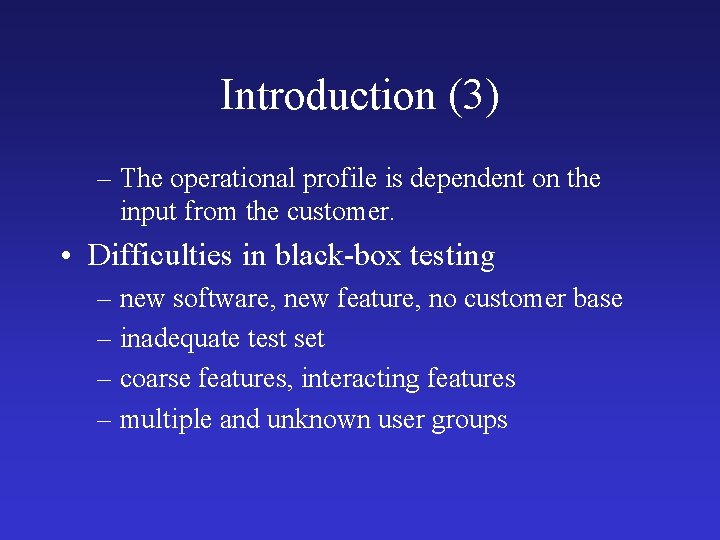 Introduction (3)

– The operational profile is dependent on the input from the customer.

• Difficulties in black-box testing

– new software, new feature, no customer base

– inadequate test set

– coarse features, interacting features

– multiple and unknown user groups